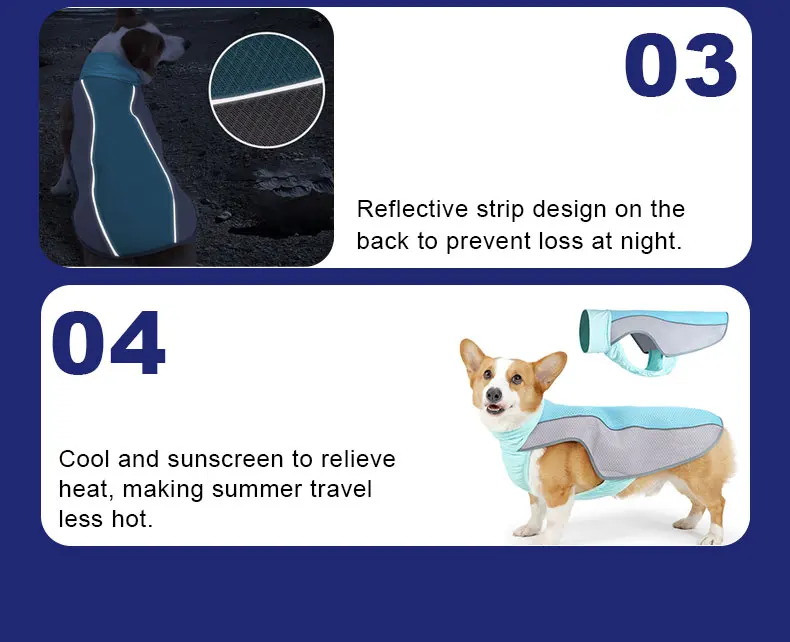 03

Reflective strip design on the back to prevent loss at night.

04

Cool and sunscreen to relieve heat, making summer travel less hot.